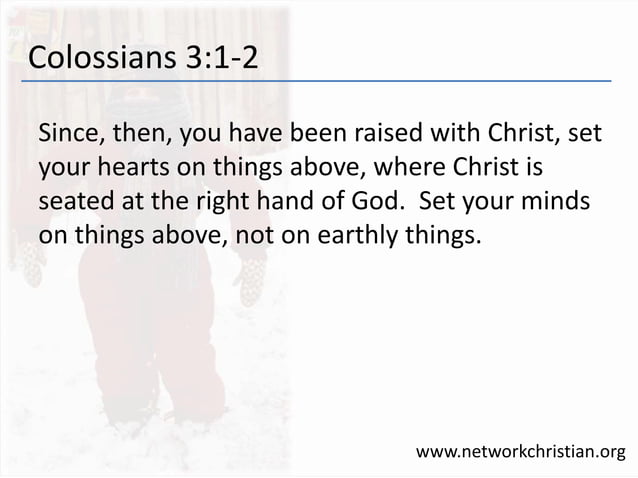 Colossians 3:1-2

Since, then, you have been raised with Christ, set your hearts on things above, where Christ is seated at the right hand of God.  Set your minds on things above, not on earthly things.

www.networkchristian.org